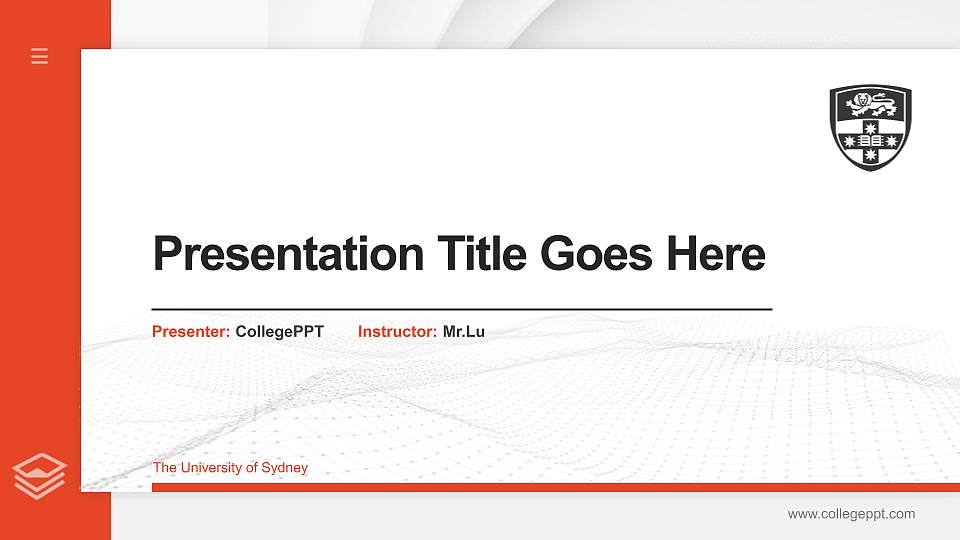 Presentation Title Goes Here

Presenter: CollegePPT Instructor: Mr.Lu

The University of Sydney

www.collegeppt.com